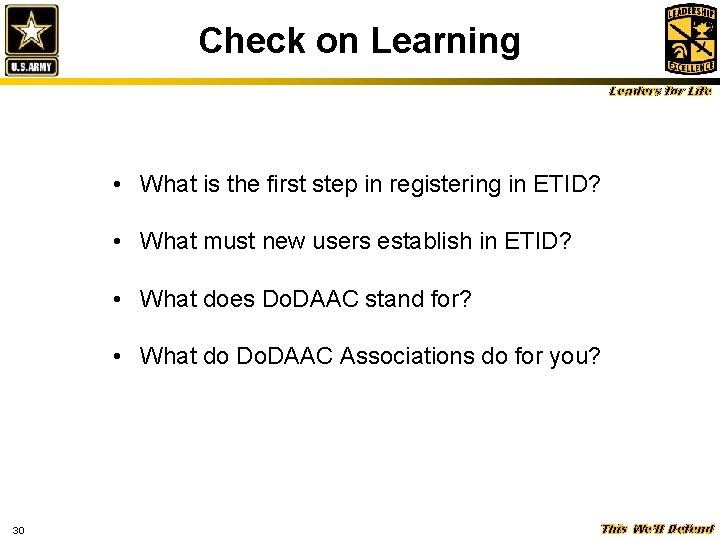 U.S.ARMY

Check on Learning

LEADERSHIP EXCELLENCE

Leaders for Life

• What is the first step in registering in ETID?

• What must new users establish in ETID?

• What does DoDAAC stand for?

• What do DoDAAC Associations do for you?

30

This We'll Defend